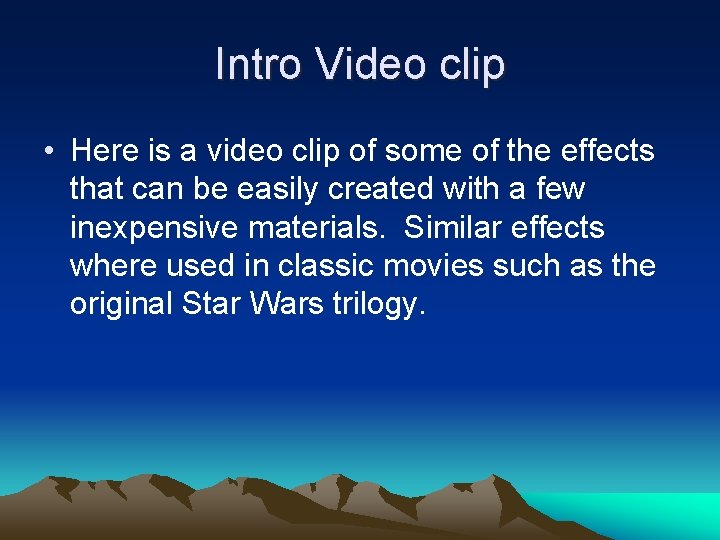 Intro Video clip

• Here is a video clip of some of the effects that can be easily created with a few inexpensive materials.  Similar effects where used in classic movies such as the original Star Wars trilogy.